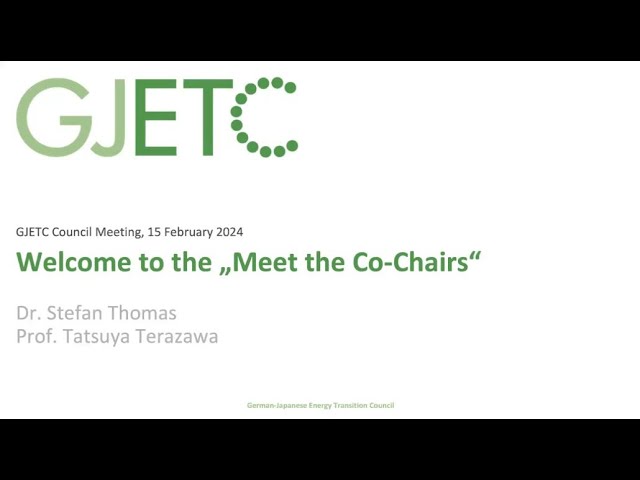 GJETC

GJETC Council Meeting, 15 February 2024

Welcome to the „Meet the Co-Chairs“

Dr. Stefan Thomas
Prof. Tatsuya Terazawa

German-Japanese Energy Transition Council